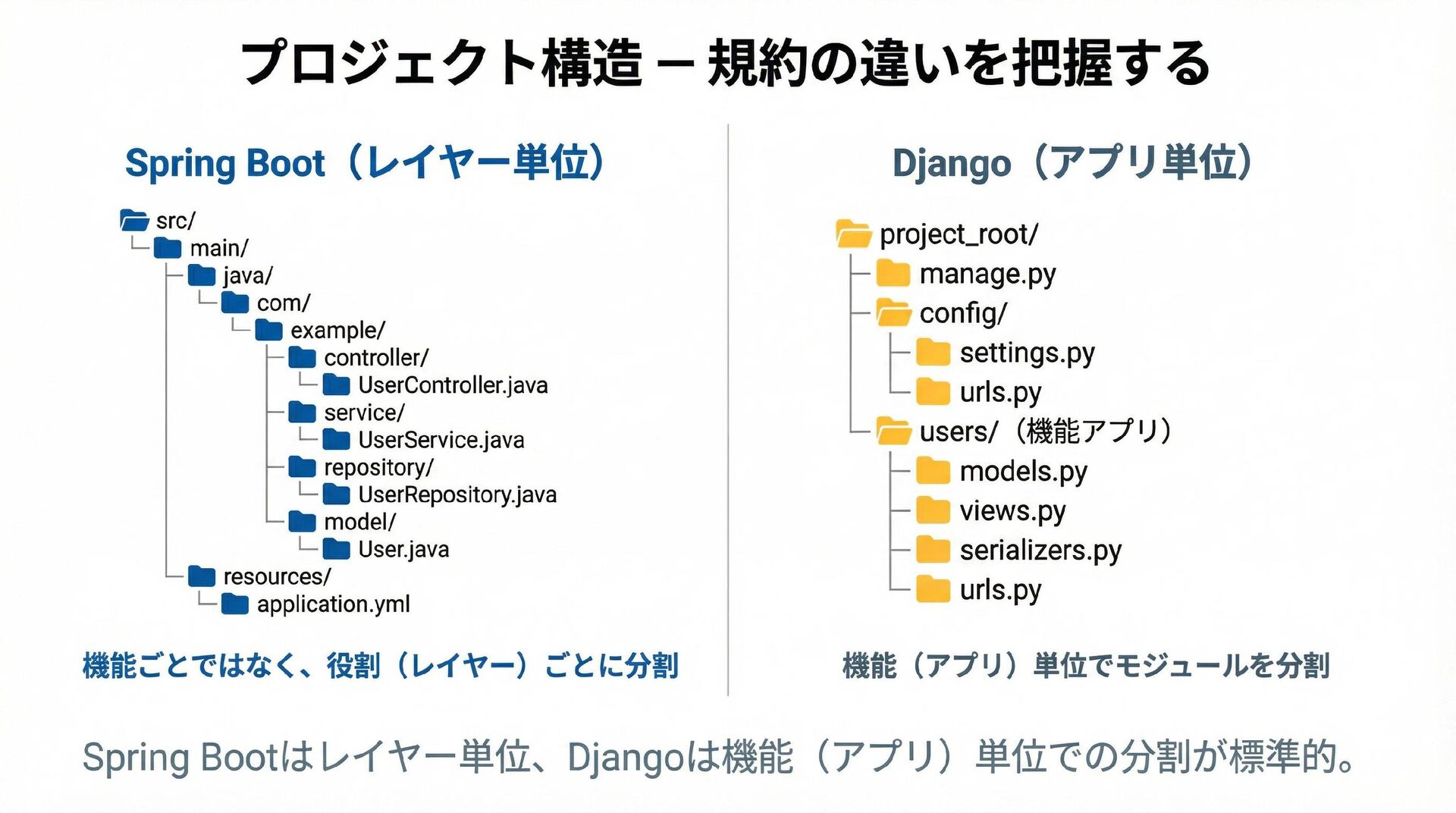 プロジェクト構造 – 規約の違いを把握する

Spring Boot（レイヤー単位）

src/
main/
java/
com/
example/
controller/
UserController.java
service/
UserService.java
repository/
UserRepository.java
model/
User.java
resources/
application.yml

機能ごとではなく、役割（レイヤー）ごとに分割

Django（アプリ単位）

project_root/
manage.py
config/
settings.py
urls.py
users/（機能アプリ）
models.py
views.py
serializers.py
urls.py

機能（アプリ）単位でモジュールを分割

Spring Bootはレイヤー単位、Djangoは機能（アプリ）単位での分割が標準的。